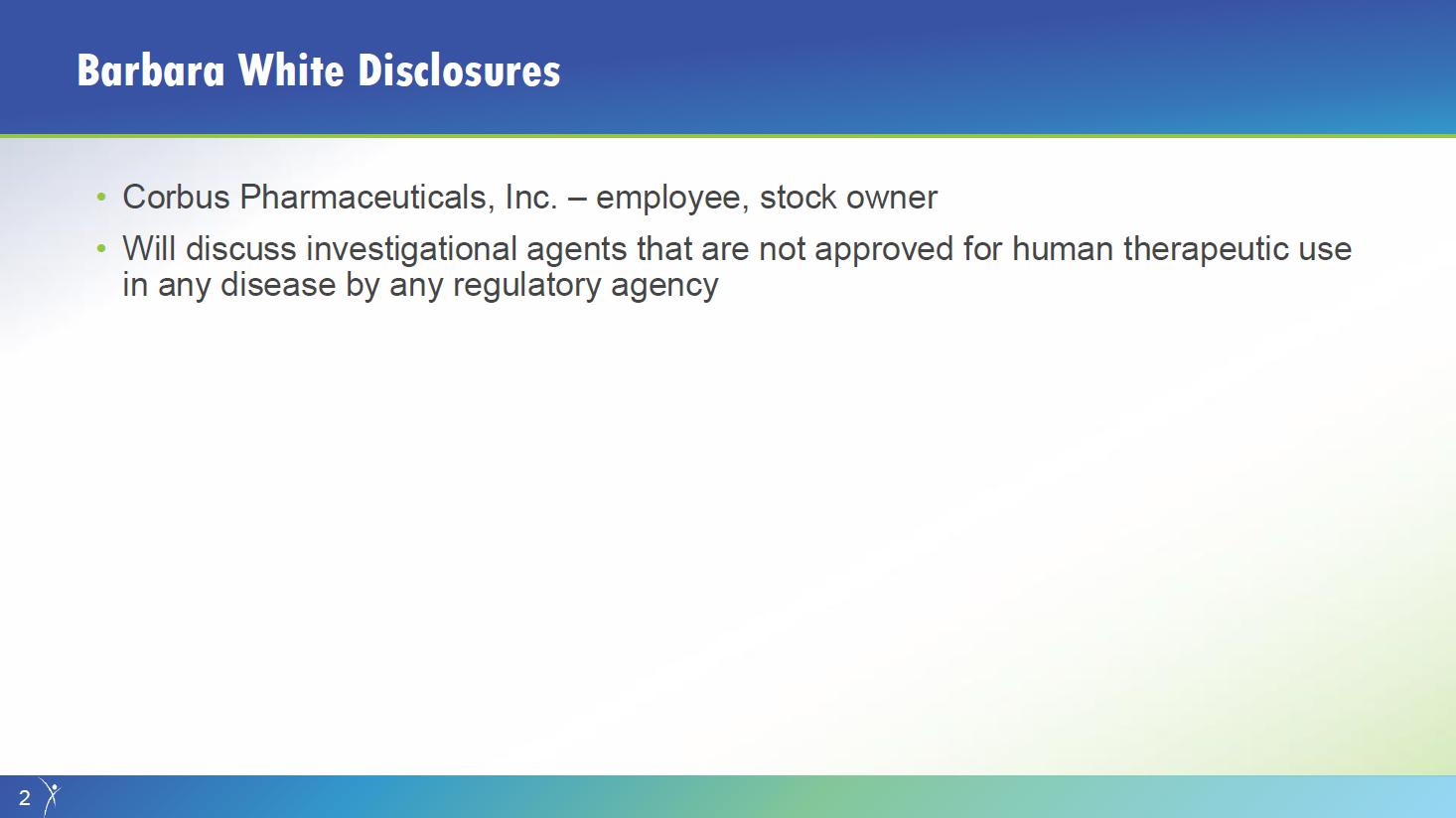 Barbara White Disclosures

• Corbus Pharmaceuticals, Inc. – employee, stock owner
• Will discuss investigational agents that are not approved for human therapeutic use in any disease by any regulatory agency

2